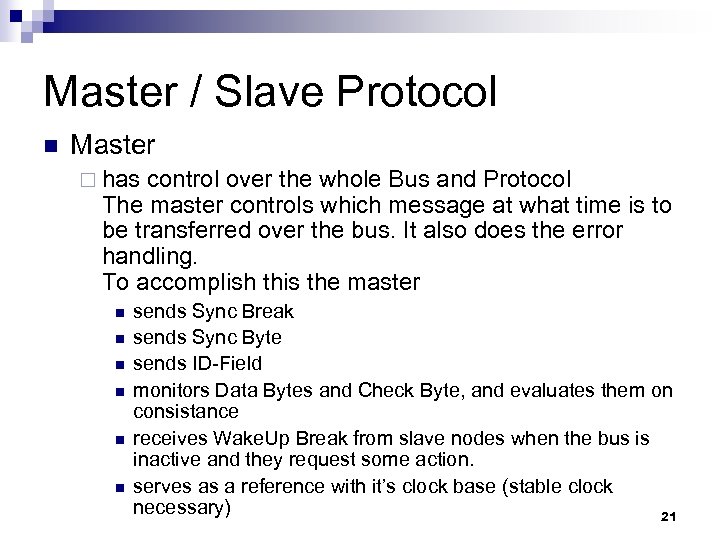 Master / Slave Protocol

Master

has control over the whole Bus and Protocol
The master controls which message at what time is to be transferred over the bus. It also does the error handling.
To accomplish this the master

sends Sync Break

sends Sync Byte

sends ID-Field

monitors Data Bytes and Check Byte, and evaluates them on consistance

receives WakeUp Break from slave nodes when the bus is inactive and they request some action.

serves as a reference with it's clock base (stable clock necessary)

21